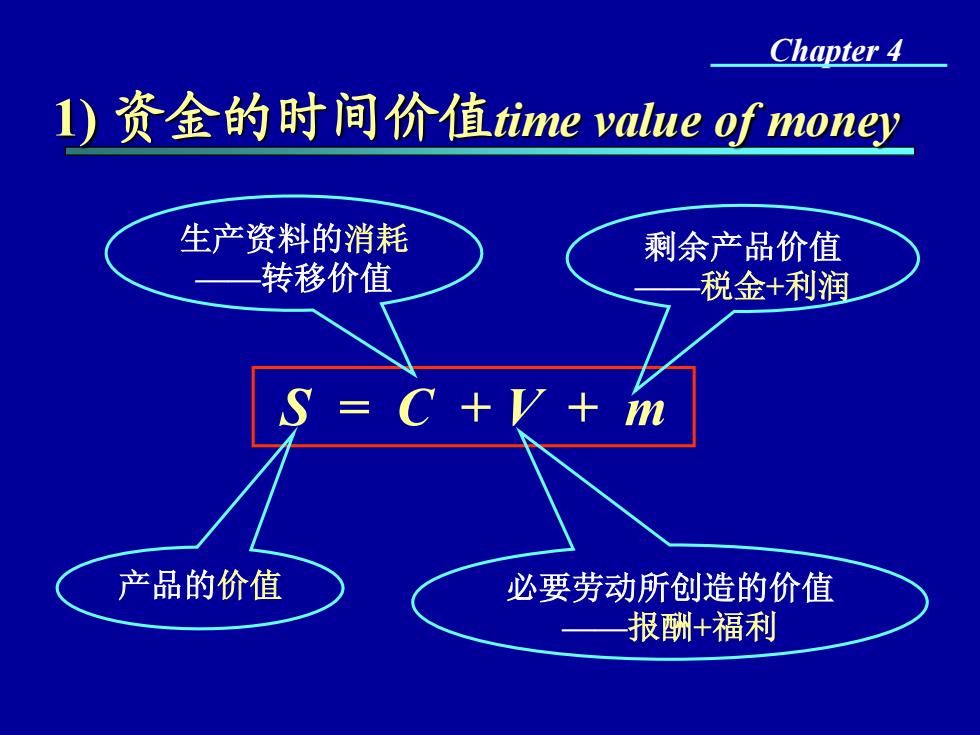 Chapter 4

1) 资金的时间价值time value of money

生产资料的消耗
——转移价值

剩余产品价值
——税金+利润

$S = C + V + m$

产品的价值

必要劳动所创造的价值
——报酬+福利